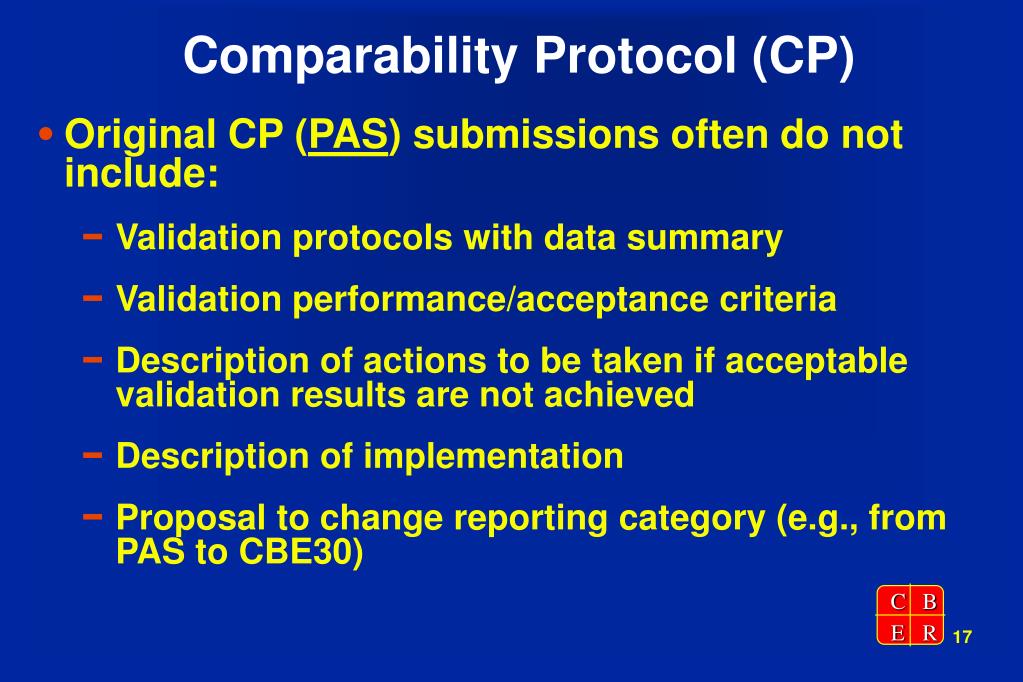 Comparability Protocol (CP)

• Original CP (PAS) submissions often do not include:

– Validation protocols with data summary

– Validation performance/acceptance criteria

– Description of actions to be taken if acceptable validation results are not achieved

– Description of implementation

– Proposal to change reporting category (e.g., from PAS to CBE30)

C B
E R

17